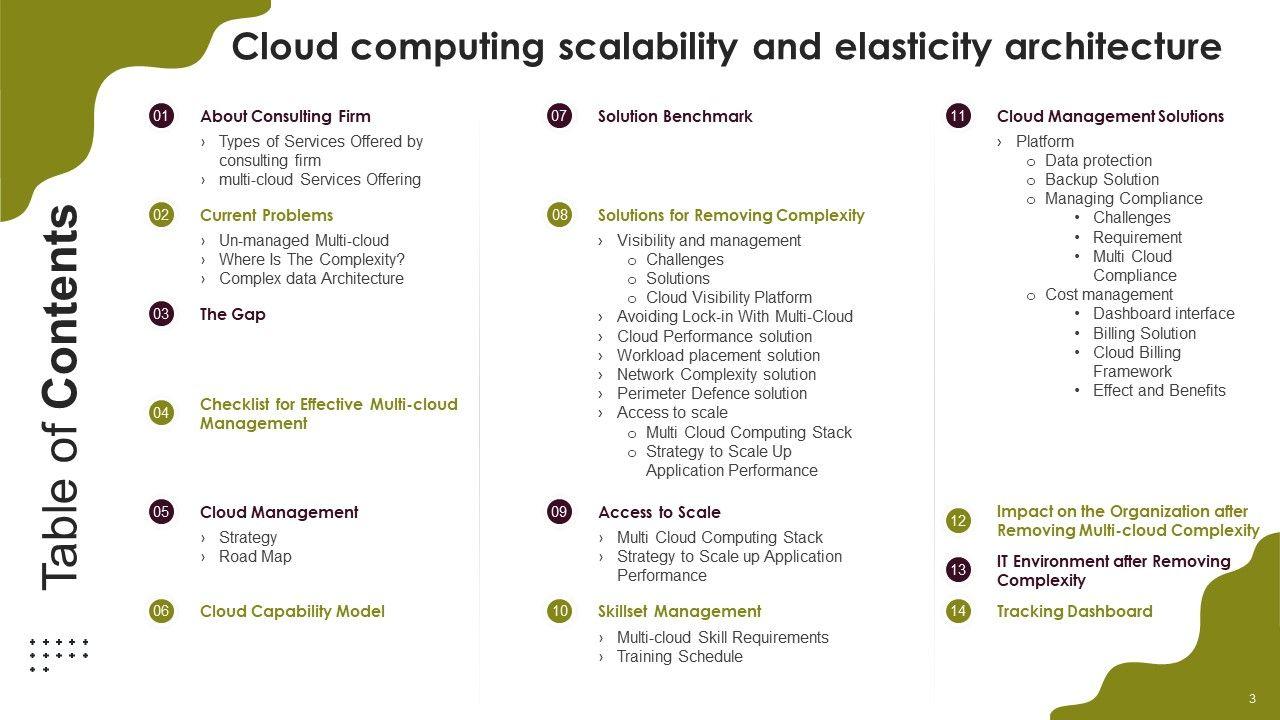 Cloud computing scalability and elasticity architecture

Table of Contents

01 About Consulting Firm
› Types of Services Offered by consulting firm
› multi-cloud Services Offering

02 Current Problems
› Un-managed Multi-cloud
› Where Is The Complexity?
› Complex data Architecture

03 The Gap

04 Checklist for Effective Multi-cloud Management

05 Cloud Management
› Strategy
› Road Map

06 Cloud Capability Model

07 Solution Benchmark

08 Solutions for Removing Complexity
› Visibility and management
o Challenges
o Solutions
o Cloud Visibility Platform
› Avoiding Lock-in With Multi-Cloud
› Cloud Performance solution
› Workload placement solution
› Network Complexity solution
› Perimeter Defence solution
› Access to scale
o Multi Cloud Computing Stack
o Strategy to Scale Up Application Performance

09 Access to Scale
› Multi Cloud Computing Stack
› Strategy to Scale up Application Performance

10 Skillset Management
› Multi-cloud Skill Requirements
› Training Schedule

11 Cloud Management Solutions
› Platform
o Data protection
o Backup Solution
o Managing Compliance
• Challenges
• Requirement
• Multi Cloud Compliance
o Cost management
• Dashboard interface
• Billing Solution
• Cloud Billing Framework
• Effect and Benefits

12 Impact on the Organization after Removing Multi-cloud Complexity

13 IT Environment after Removing Complexity

14 Tracking Dashboard

3